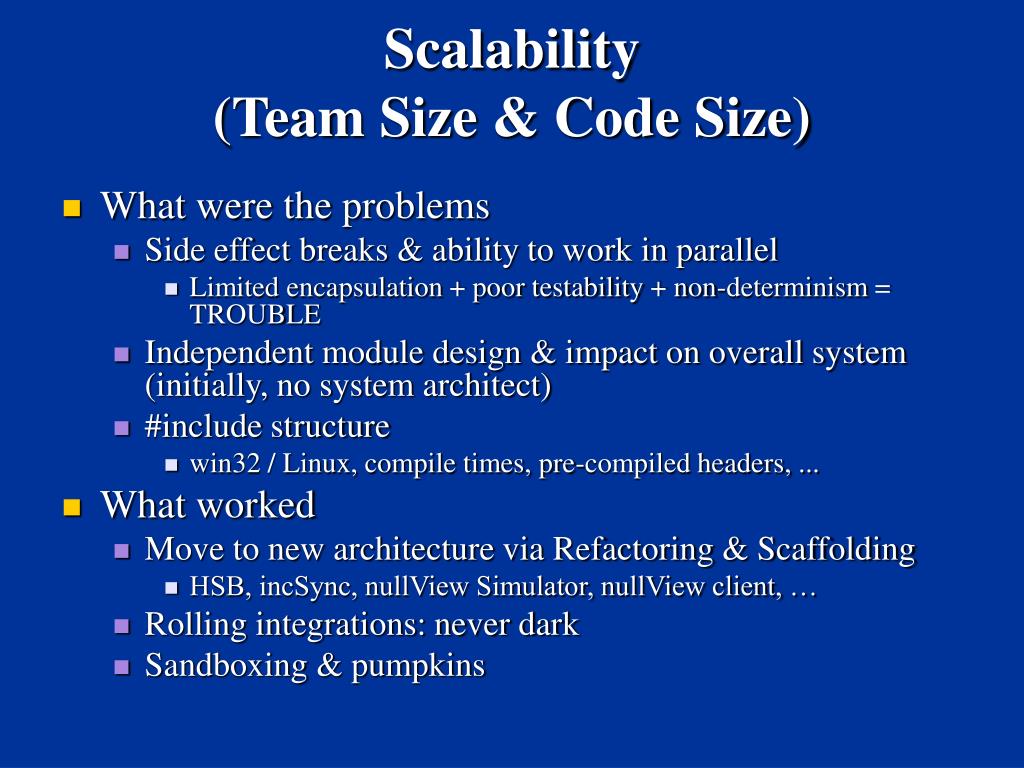 Scalability
(Team Size & Code Size)

What were the problems

Side effect breaks & ability to work in parallel

Limited encapsulation + poor testability + non-determinism = TROUBLE

Independent module design & impact on overall system (initially, no system architect)

#include structure

win32 / Linux, compile times, pre-compiled headers, ...

What worked

Move to new architecture via Refactoring & Scaffolding

HSB, incSync, nullView Simulator, nullView client, …

Rolling integrations: never dark

Sandboxing & pumpkins